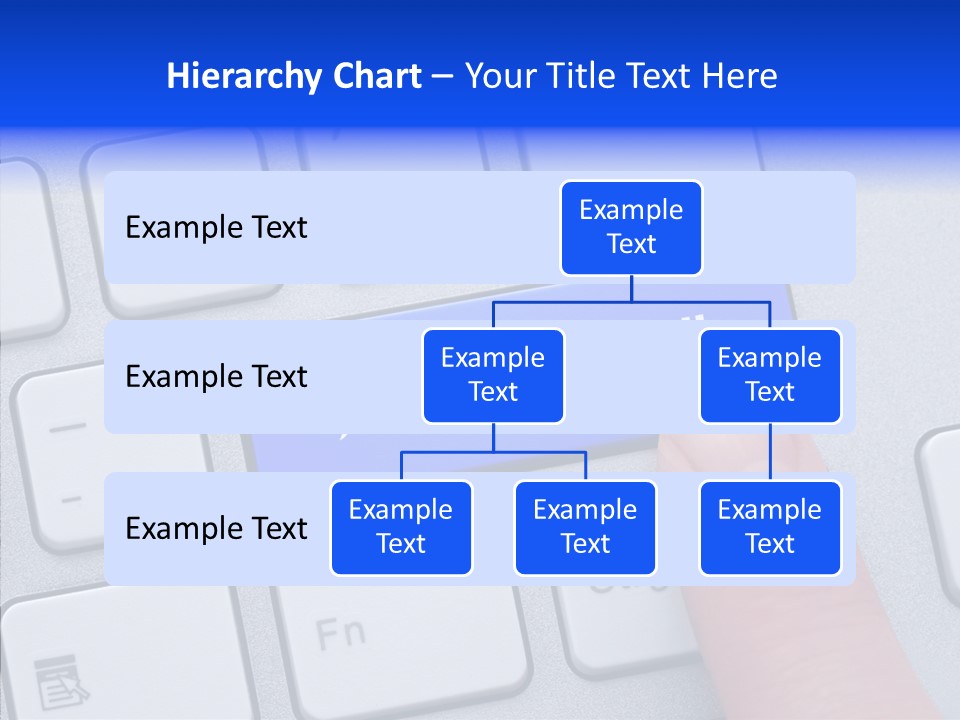 Hierarchy Chart – Your Title Text Here

Example Text

Example Text

Example Text

Example Text

Example Text

Example Text

Example Text

Example Text

Example Text

Fn